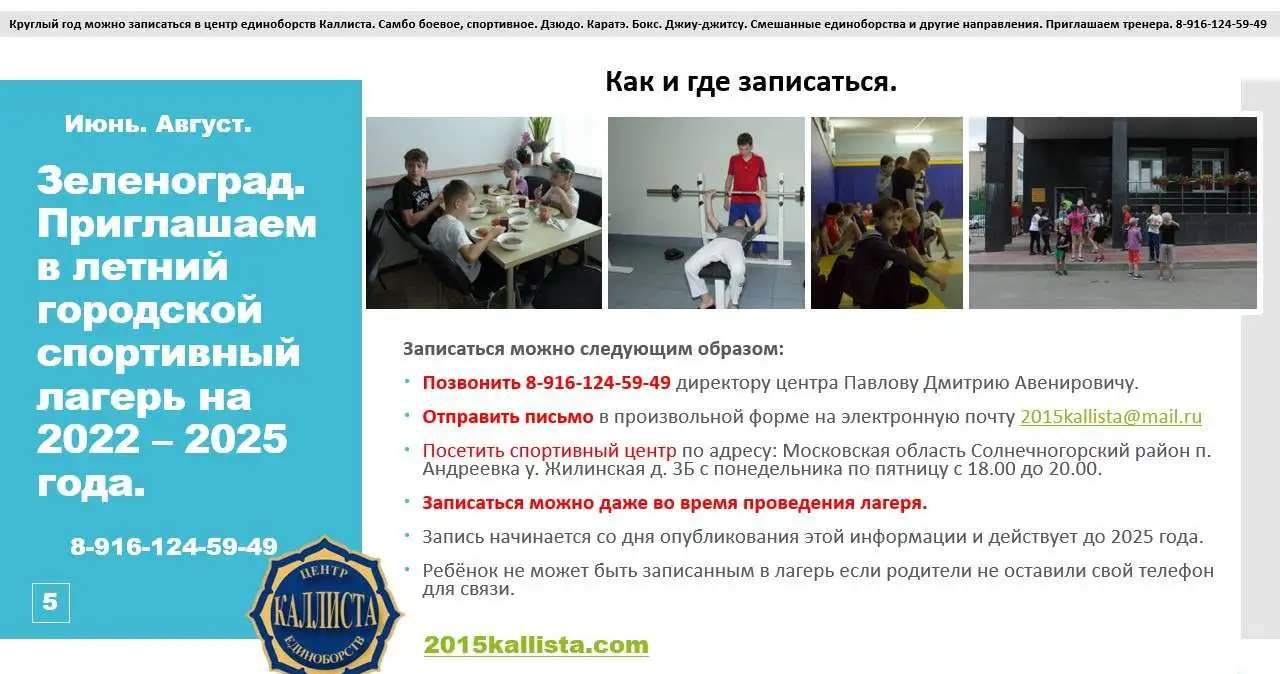 Круглый год можно записаться в центр единоборств Каллиста. Самбо боевое, спортивное. Дзюдо. Каратэ. Бокс. Джиу-джитсу. Смешанные единоборства и другие направления. Приглашаем тренера. 8-916-124-59-49

Июнь. Август.

Зеленоград. Приглашаем в летний городской спортивный лагерь на 2022 – 2025 года.

8-916-124-59-49

5

ЦЕНТР
КАЛЛИСТА
ЕДИНОБОРСТВ

Как и где записаться.

Записаться можно следующим образом:

• Позвонить 8-916-124-59-49 директору центра Павлову Дмитрию Авенировичу.

• Отправить письмо в произвольной форме на электронную почту 2015kallista@mail.ru

• Посетить спортивный центр по адресу: Московская область Солнечногорский район п. Андреевка у. Жилинская д. 3Б с понедельника по пятницу с 18.00 до 20.00.

• Записаться можно даже во время проведения лагеря.

• Запись начинается со дня опубликования этой информации и действует до 2025 года.

• Ребёнок не может быть записанным в лагерь если родители не оставили свой телефон для связи.

2015kallista.com